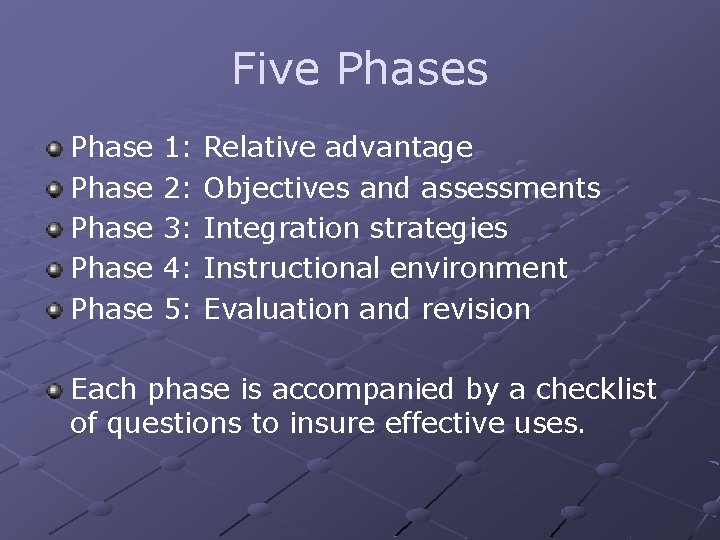 Five Phases

Phase 1: Relative advantage
Phase 2: Objectives and assessments
Phase 3: Integration strategies
Phase 4: Instructional environment
Phase 5: Evaluation and revision

Each phase is accompanied by a checklist of questions to insure effective uses.